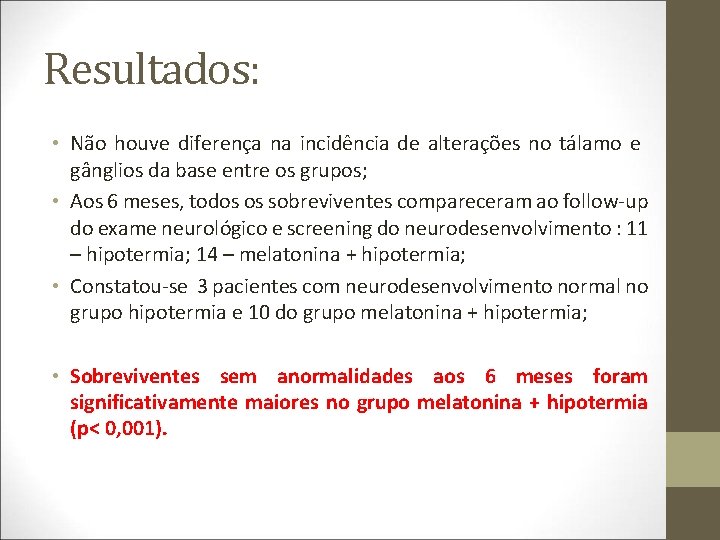 Resultados:

• Não houve diferença na incidência de alterações no tálamo e gânglios da base entre os grupos;

• Aos 6 meses, todos os sobreviventes compareceram ao follow-up do exame neurológico e screening do neurodesenvolvimento : 11 – hipotermia; 14 – melatonina + hipotermia;

• Constatou-se 3 pacientes com neurodesenvolvimento normal no grupo hipotermia e 10 do grupo melatonina + hipotermia;

• Sobreviventes sem anormalidades aos 6 meses foram significativamente maiores no grupo melatonina + hipotermia (p< 0,001).